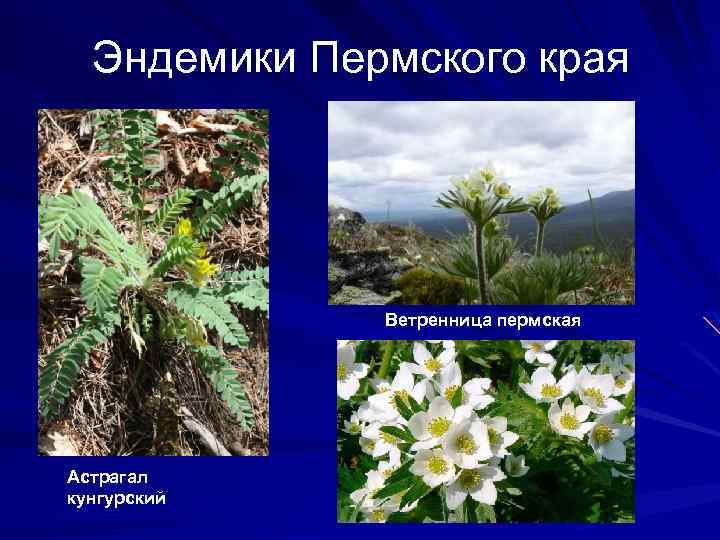 Эндемики Пермского края

Ветренница пермская

Астрагал кунгурский